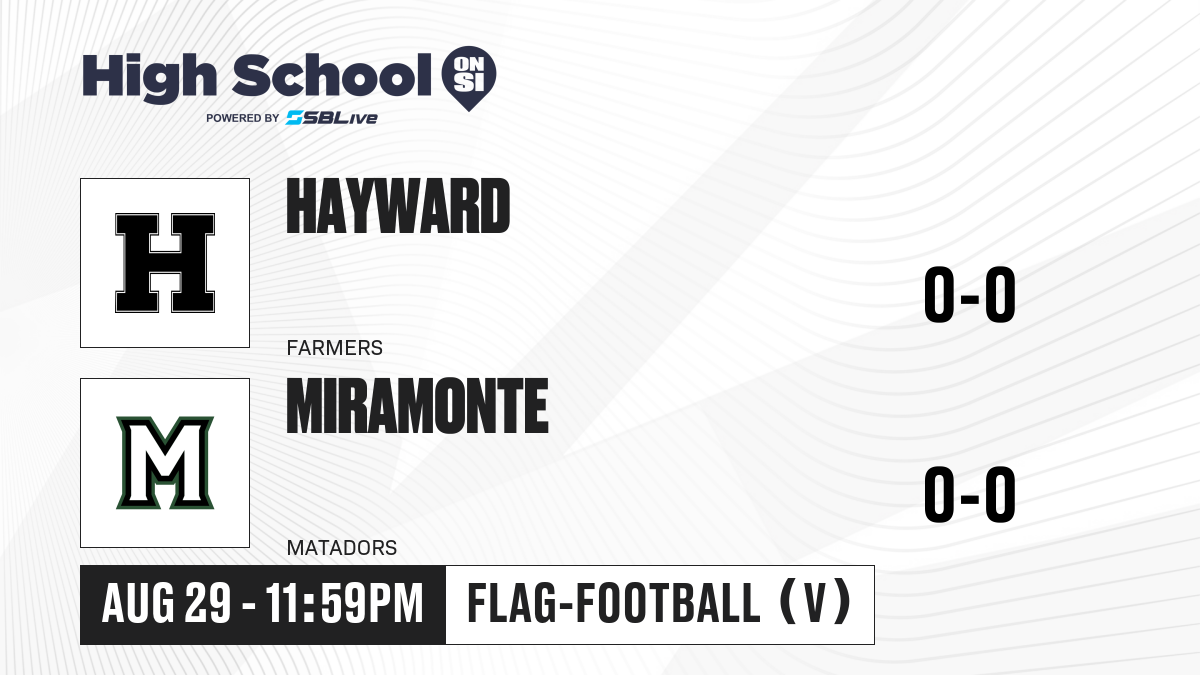 High School ON SI
POWERED BY SBLive

H

HAYWARD

FARMERS

0-0

M

MIRAMONTE

MATADORS

0-0

AUG 29 - 11:59PM

FLAG-FOOTBALL (V)